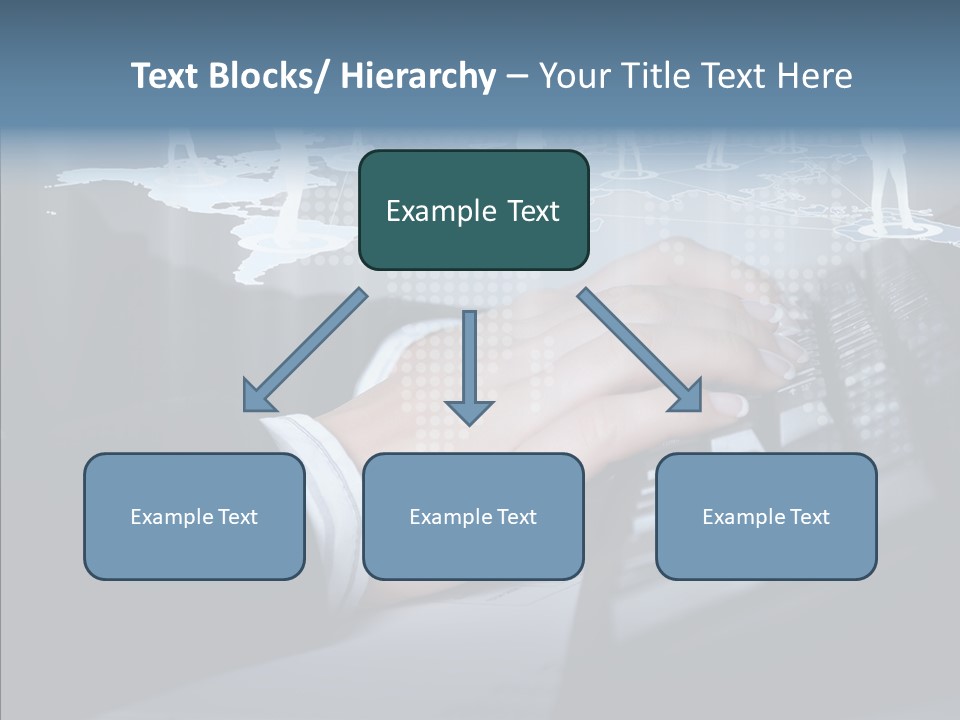 Text Blocks/ Hierarchy – Your Title Text Here

Example Text

Example Text

Example Text

Example Text